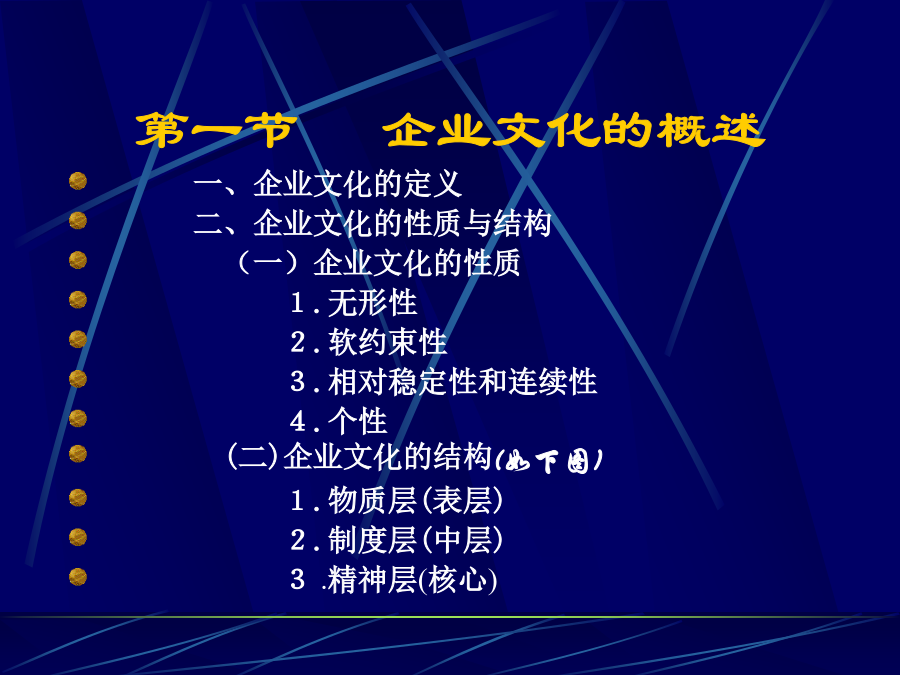 第一节　　企业文化的概述

一、企业文化的定义
二、企业文化的性质与结构
（一）企业文化的性质
1．无形性
2．软约束性
3．相对稳定性和连续性
4．个性
(二)企业文化的结构(如下图)
1．物质层(表层)
2．制度层(中层)
3 .精神层(核心)